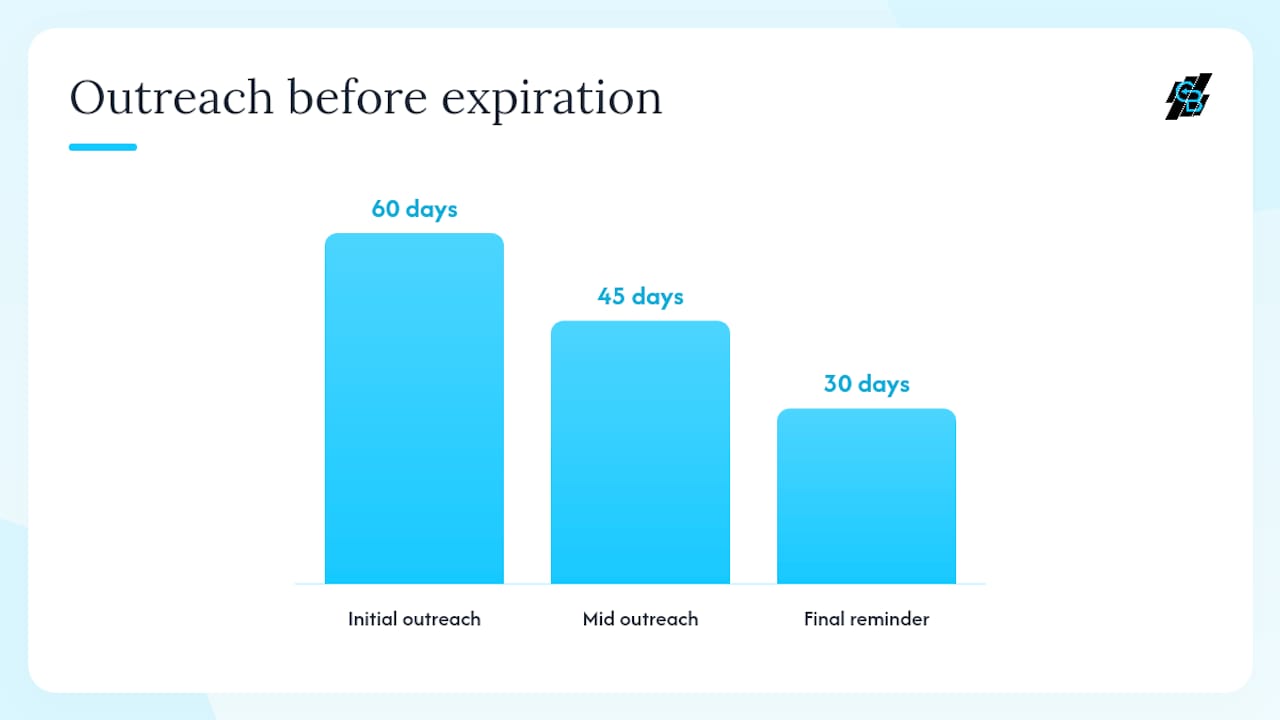 Outreach before expiration

60 days
45 days
30 days

Initial outreach
Mid outreach
Final reminder